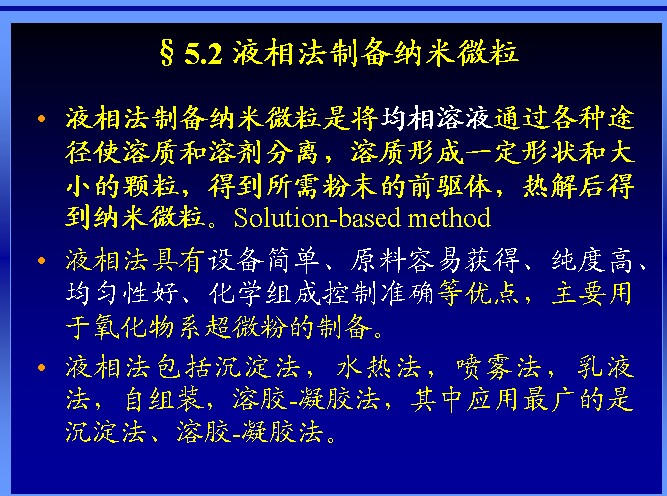 § 5.2 液相法制备纳米微粒

• 液相法制备纳米微粒是将均相溶液通过各种途径使溶质和溶剂分离，溶质形成一定形状和大小的颗粒，得到所需粉末的前驱体，热解后得到纳米微粒。Solution-based method

• 液相法具有设备简单、原料容易获得、纯度高、均匀性好、化学组成控制准确等优点，主要用于氧化物系超微粉的制备。

• 液相法包括沉淀法，水热法，喷雾法，乳液法，自组装，溶胶-凝胶法，其中应用最广的是沉淀法、溶胶-凝胶法。